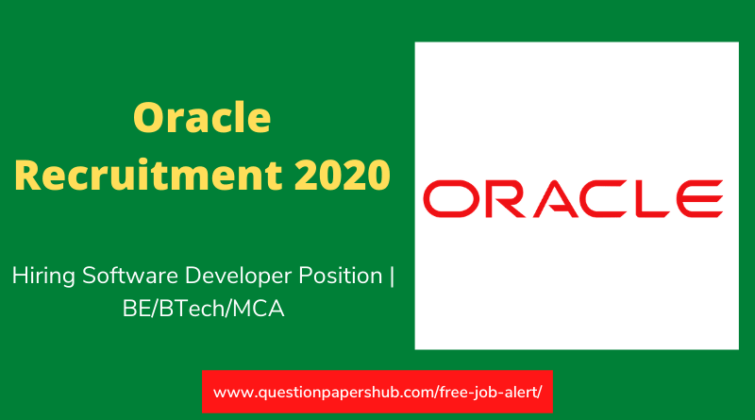 Oracle
Recruitment 2020

Hiring Software Developer Position | BE/BTech/MCA

ORACLE

www.questionpapershub.com/free-job-alert/